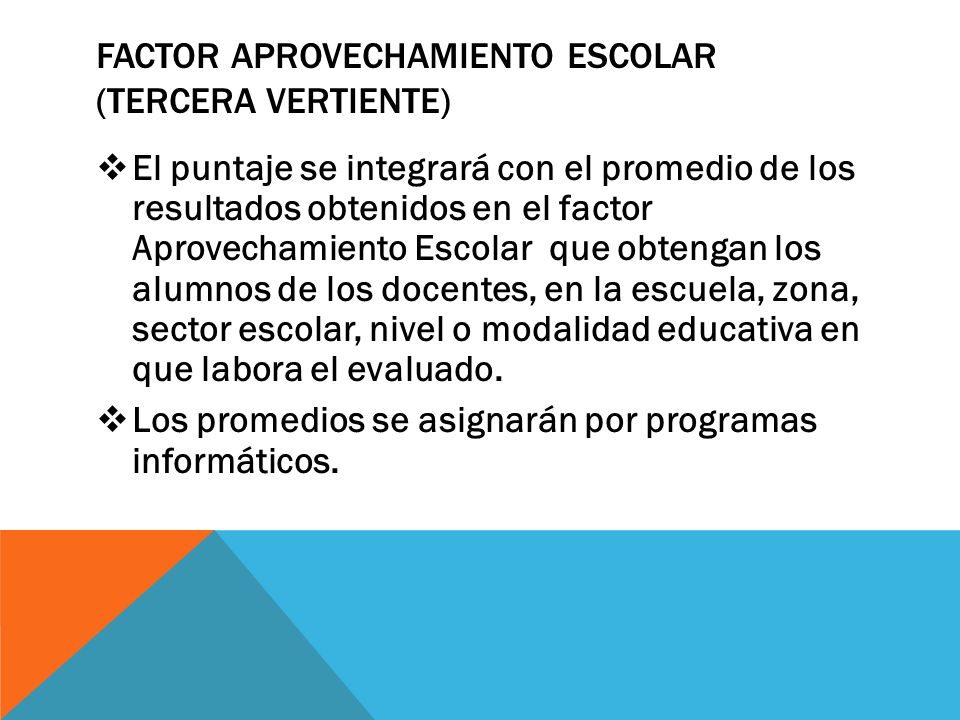 FACTOR APROVECHAMIENTO ESCOLAR (TERCERA VERTIENTE)

❖ El puntaje se integrará con el promedio de los resultados obtenidos en el factor Aprovechamiento Escolar que obtengan los alumnos de los docentes, en la escuela, zona, sector escolar, nivel o modalidad educativa en que labora el evaluado.

❖ Los promedios se asignarán por programas informáticos.